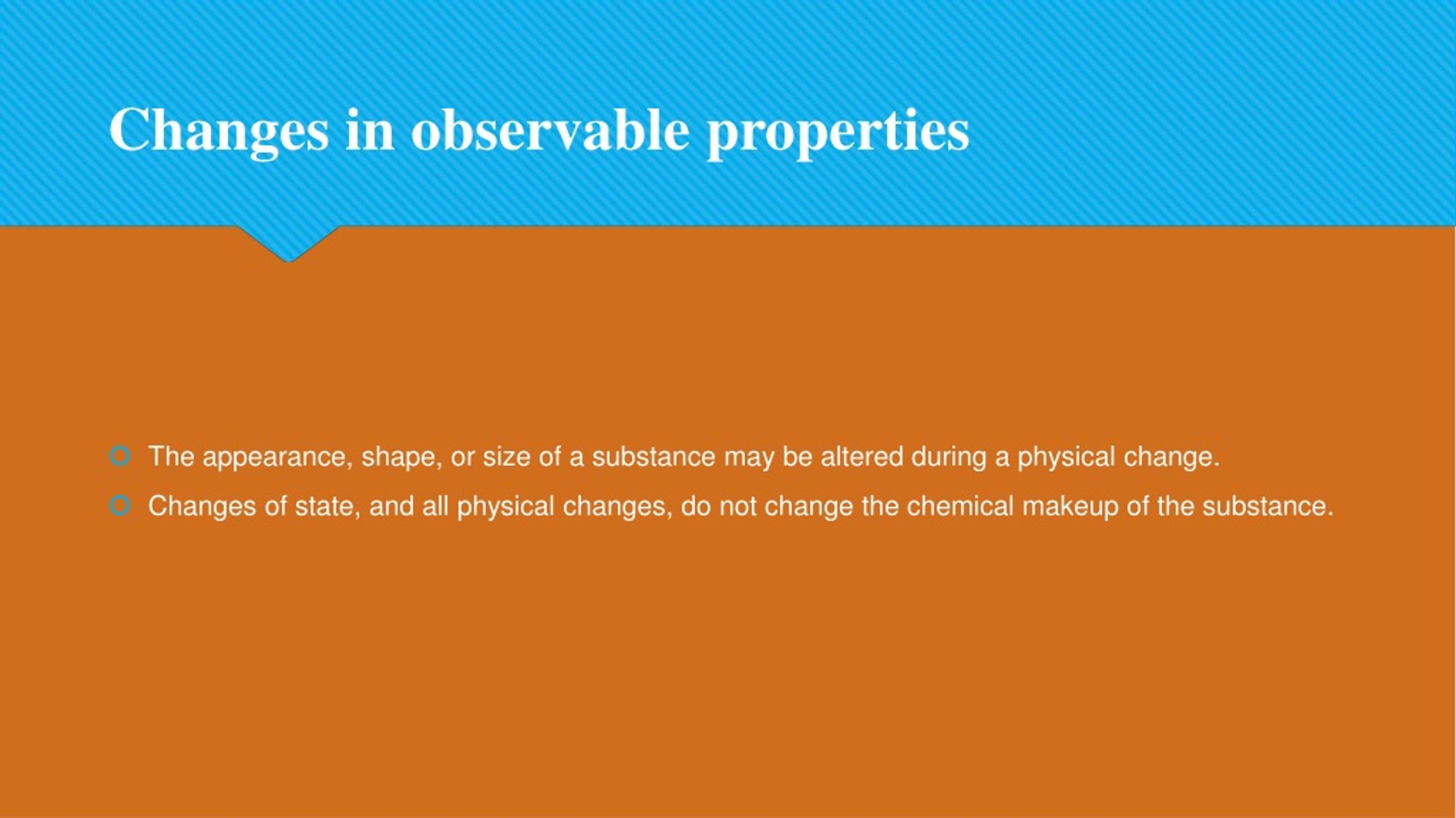 Changes in observable properties

The appearance, shape, or size of a substance may be altered during a physical change.

Changes of state, and all physical changes, do not change the chemical makeup of the substance.